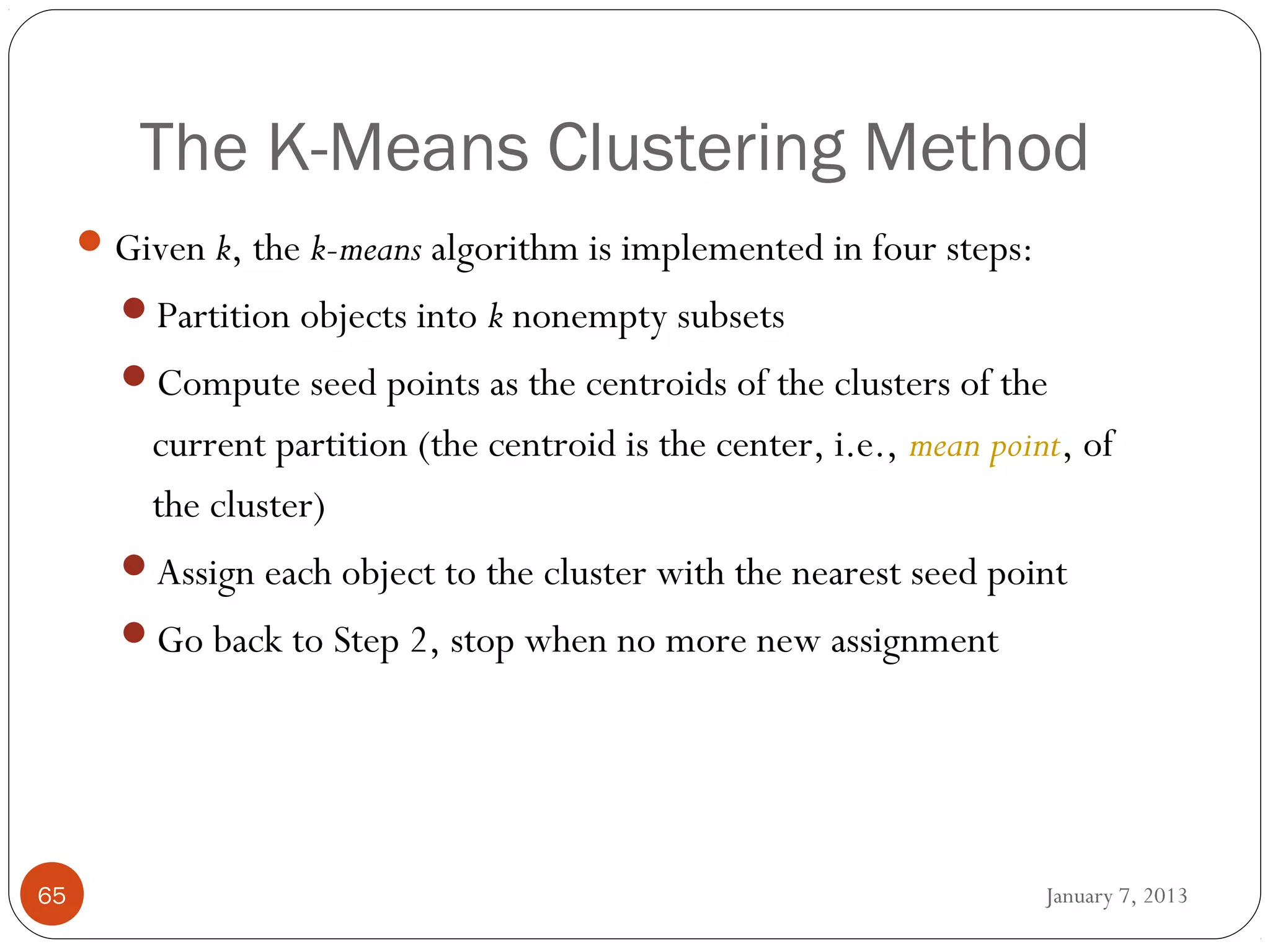 The K-Means Clustering Method

Given k, the k-means algorithm is implemented in four steps:

Partition objects into k nonempty subsets

Compute seed points as the centroids of the clusters of the current partition (the centroid is the center, i.e., mean point, of the cluster)

Assign each object to the cluster with the nearest seed point

Go back to Step 2, stop when no more new assignment

65

January 7, 2013